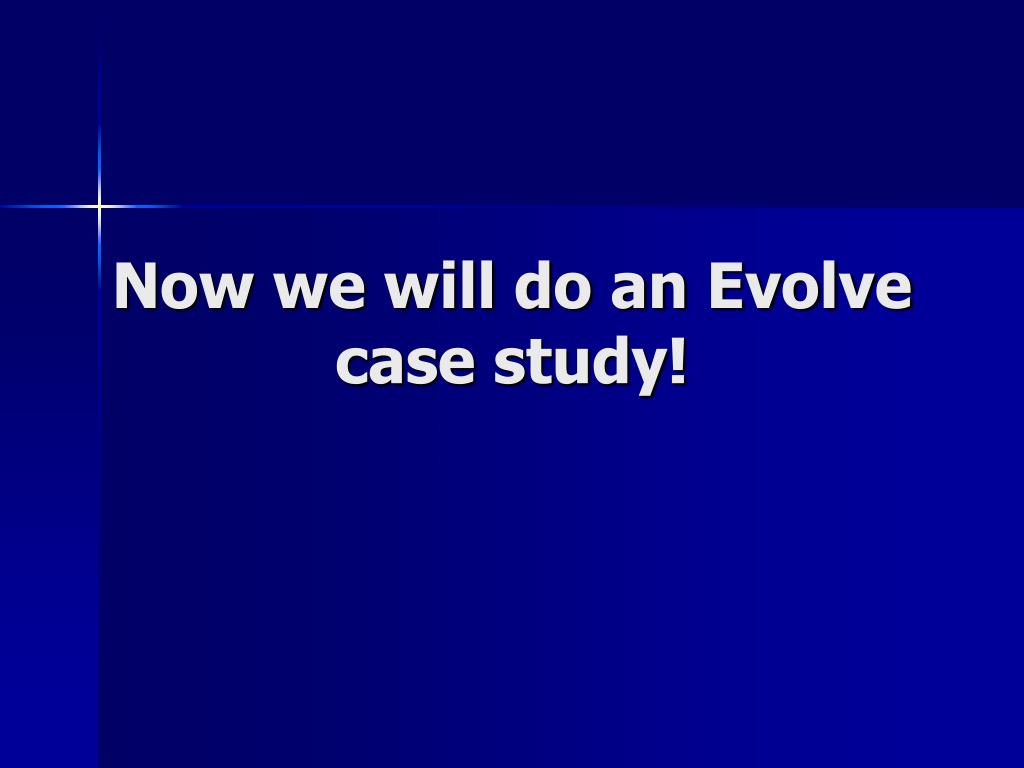 Now we will do an Evolve case study!